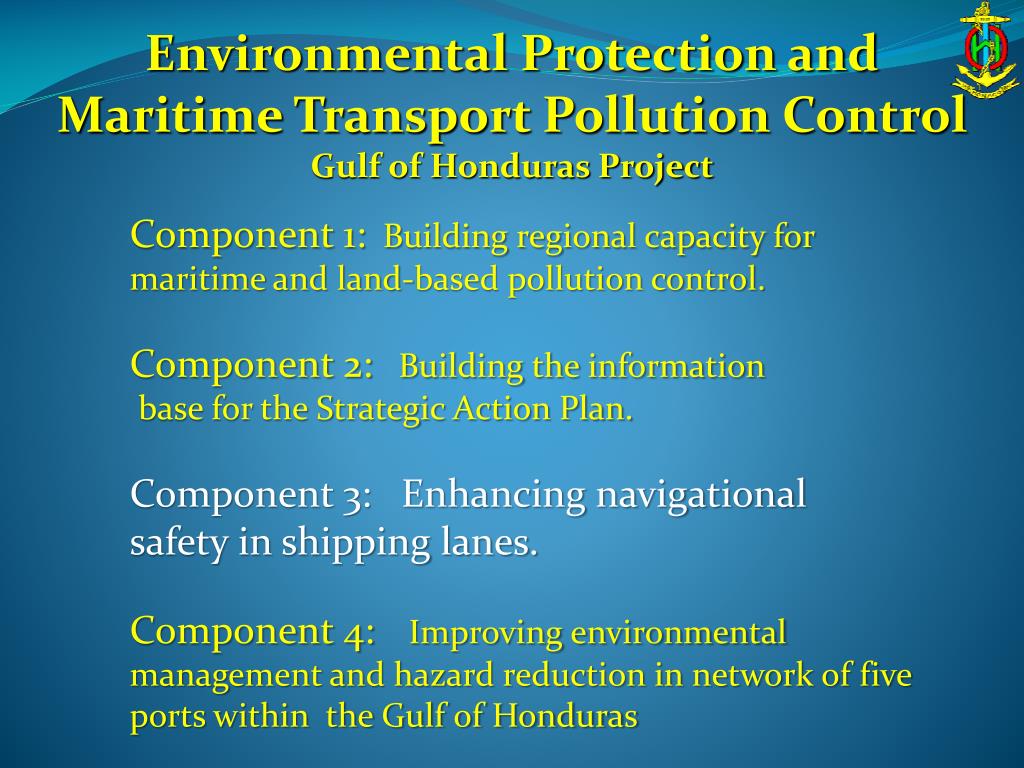 Environmental Protection and Maritime Transport Pollution Control
Gulf of Honduras Project

Component 1: Building regional capacity for maritime and land-based pollution control.

Component 2: Building the information base for the Strategic Action Plan.

Component 3: Enhancing navigational safety in shipping lanes.

Component 4: Improving environmental management and hazard reduction in network of five ports within the Gulf of Honduras